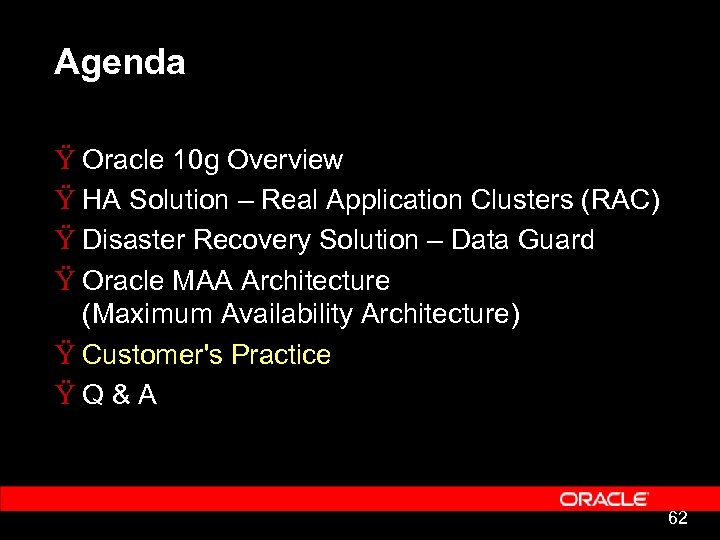 Agenda

Ÿ Oracle 10g Overview
Ÿ HA Solution – Real Application Clusters (RAC)
Ÿ Disaster Recovery Solution – Data Guard
Ÿ Oracle MAA Architecture (Maximum Availability Architecture)
Ÿ Customer's Practice
Ÿ Q & A

ORACLE
62